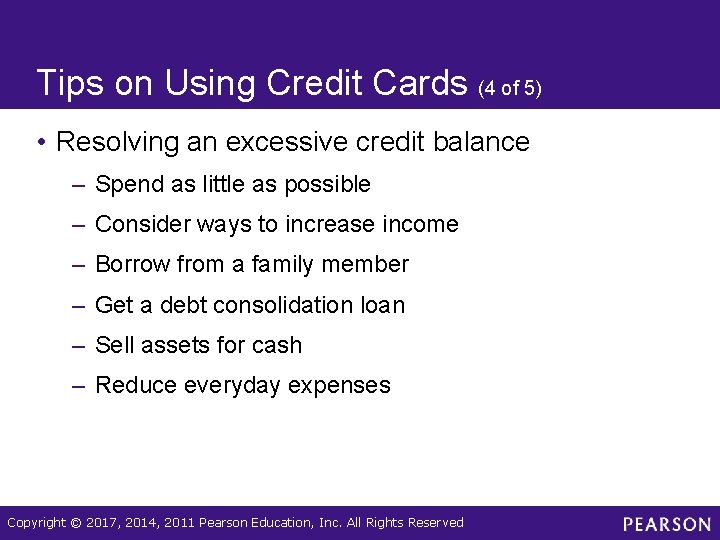 Tips on Using Credit Cards (4 of 5)

• Resolving an excessive credit balance

– Spend as little as possible

– Consider ways to increase income

– Borrow from a family member

– Get a debt consolidation loan

– Sell assets for cash

– Reduce everyday expenses

Copyright © 2017, 2014, 2011 Pearson Education, Inc. All Rights Reserved

PEARSON